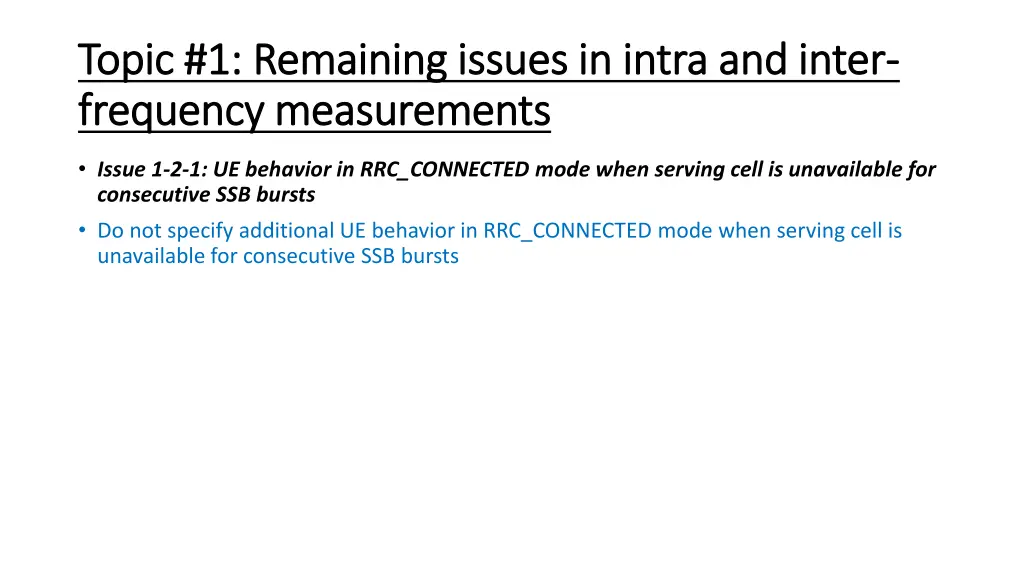 Topic #1: Remaining issues in intra and inter-frequency measurements

• Issue 1-2-1: UE behavior in RRC_CONNECTED mode when serving cell is unavailable for consecutive SSB bursts

• Do not specify additional UE behavior in RRC_CONNECTED mode when serving cell is unavailable for consecutive SSB bursts